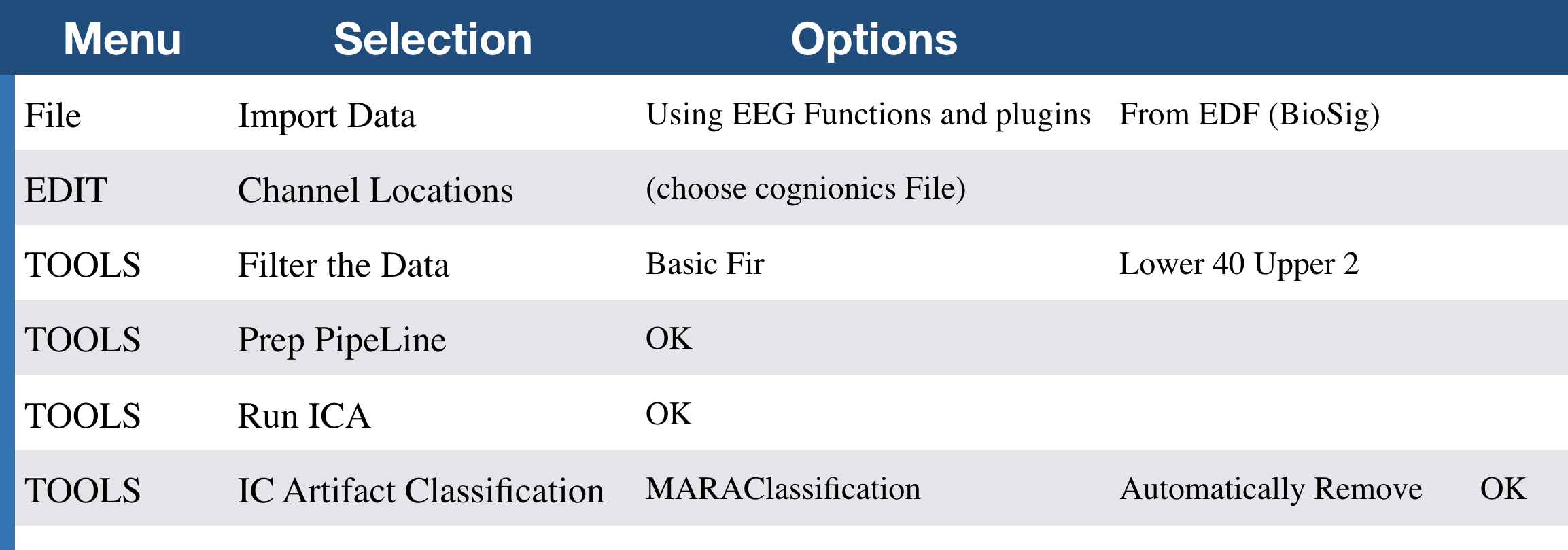 | Menu | Selection | Options | | |
|---|---|---|---|---|
| File | Import Data | Using EEG Functions and plugins | From EDF (BioSig) | |
| EDIT | Channel Locations | (choose cognionics File) | | |
| TOOLS | Filter the Data | Basic Fir | Lower 40 Upper 2 | |
| TOOLS | Prep PipeLine | OK | | |
| TOOLS | Run ICA | OK | | |
| TOOLS | IC Artifact Classification | MARAClassification | Automatically Remove | OK |